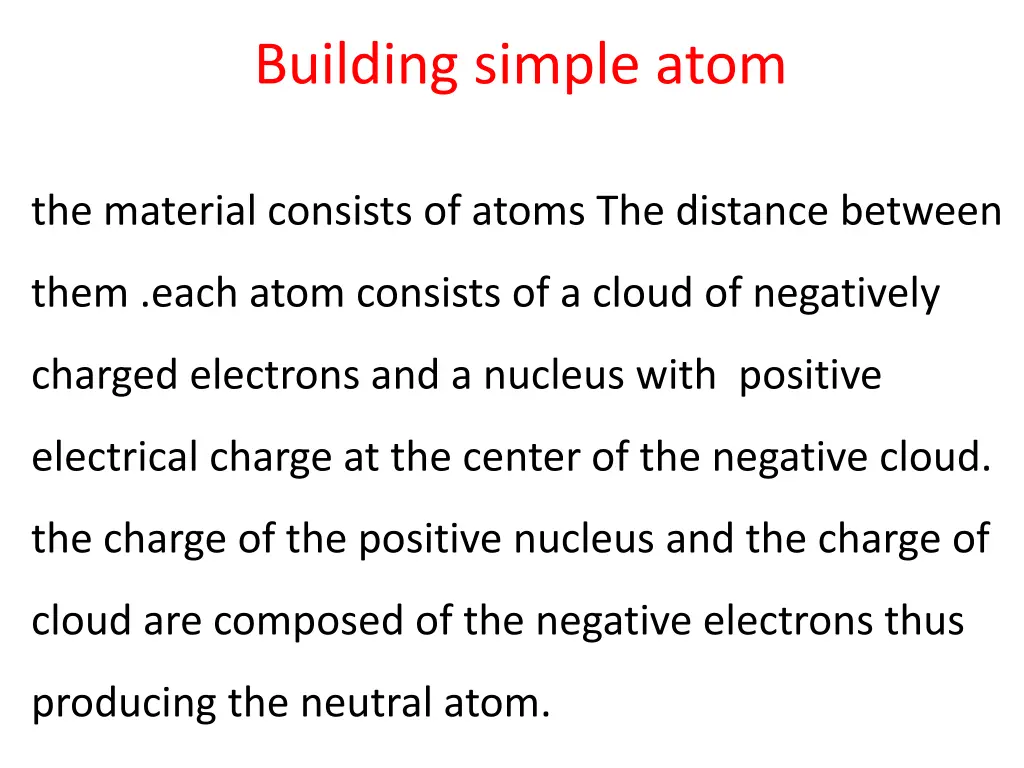 Building simple atom

the material consists of atoms The distance between them .each atom consists of a cloud of negatively charged electrons and a nucleus with positive electrical charge at the center of the negative cloud. the charge of the positive nucleus and the charge of cloud are composed of the negative electrons thus producing the neutral atom.